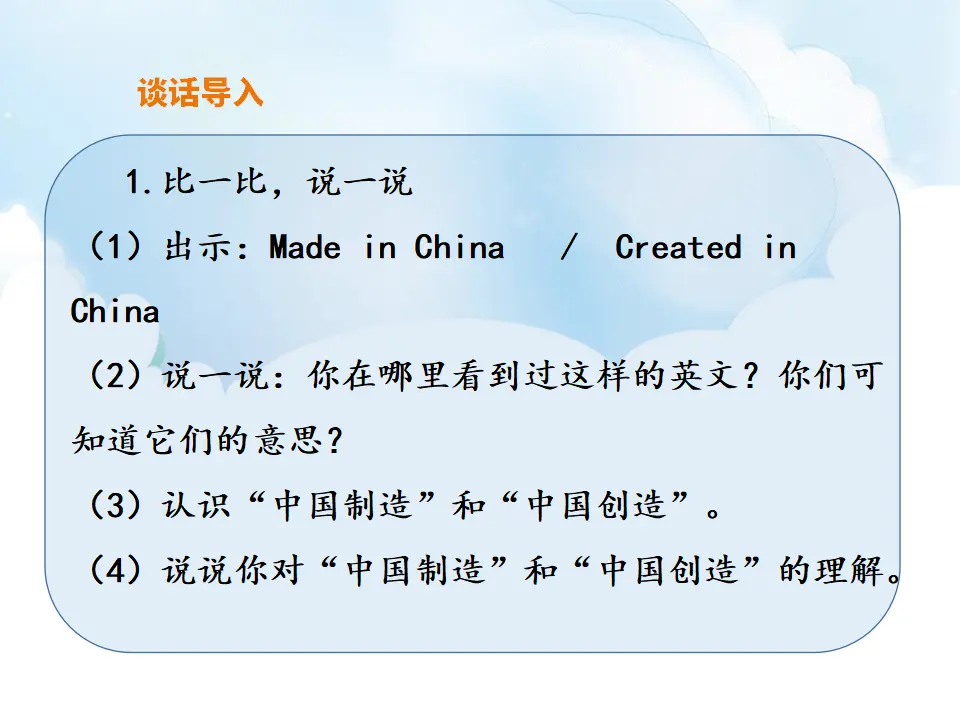 谈话导入

1.比一比，说一说

（1）出示：Made in China / Created in China

（2）说一说：你在哪里看到过这样的英文？你们可知道它们的意思？

（3）认识“中国制造”和“中国创造”。

（4）说说你对“中国制造”和“中国创造”的理解。